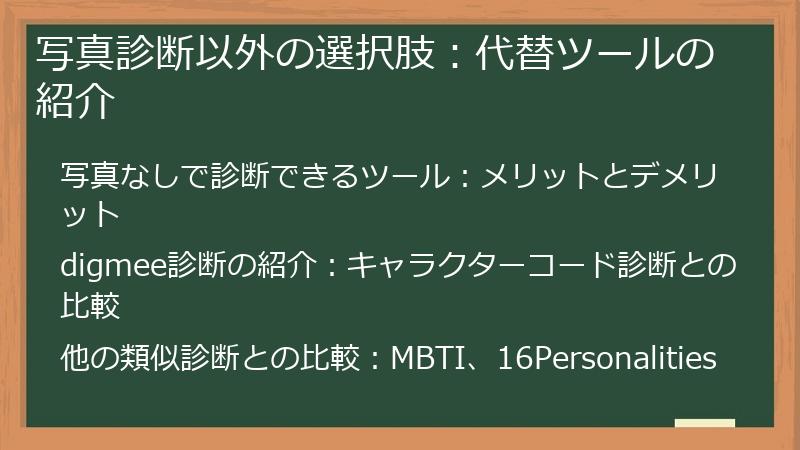 写真診断以外の選択肢：代替ツールの紹介

写真なしで診断できるツール：メリットとデメリット

digmee診断の紹介：キャラクターコード診断との比較

他の類似診断との比較：MBTI、16Personalities